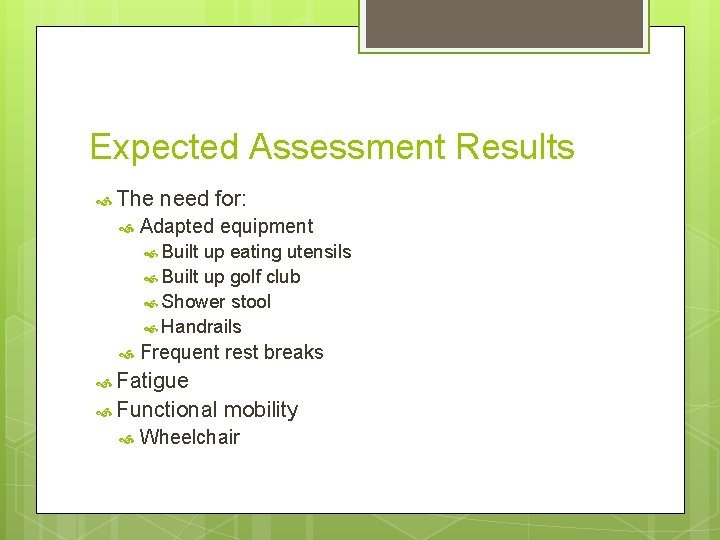 Expected Assessment Results

The need for:

Adapted equipment

Built up eating utensils

Built up golf club

Shower stool

Handrails

Frequent rest breaks

Fatigue

Functional mobility

Wheelchair